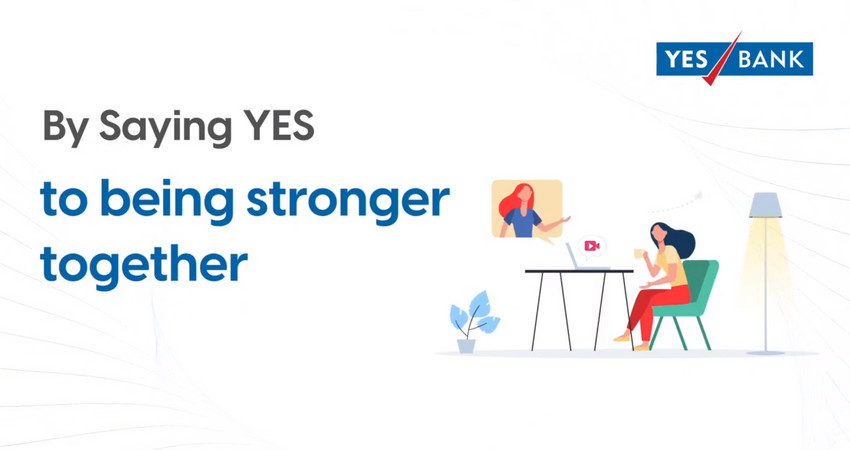 YES BANK

By Saying YES

to being stronger together